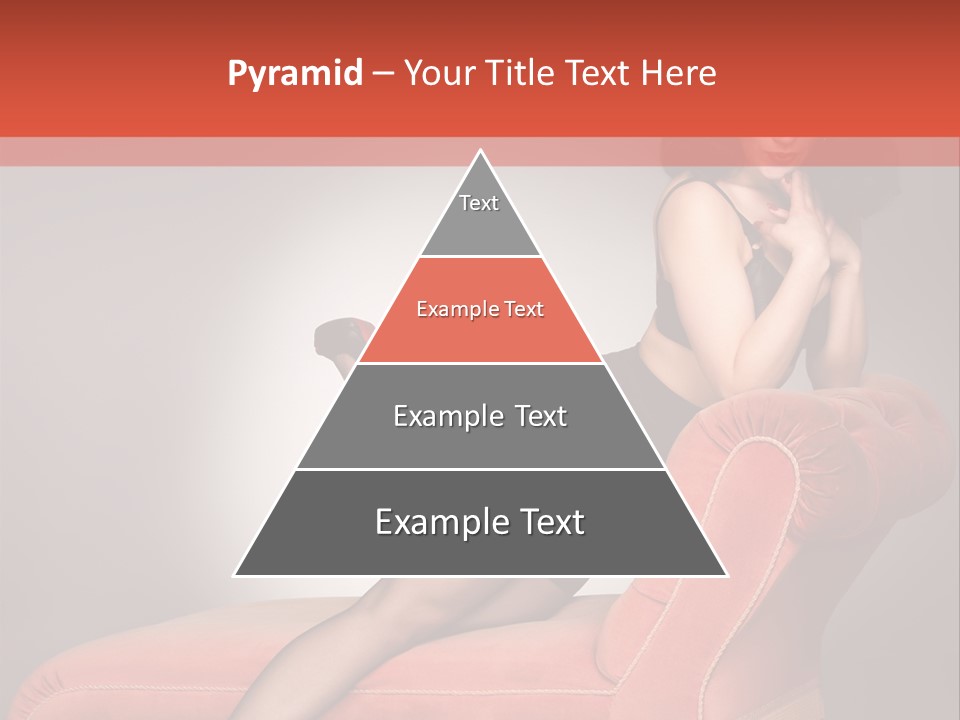 Pyramid – Your Title Text Here

Text

Example Text

Example Text

Example Text